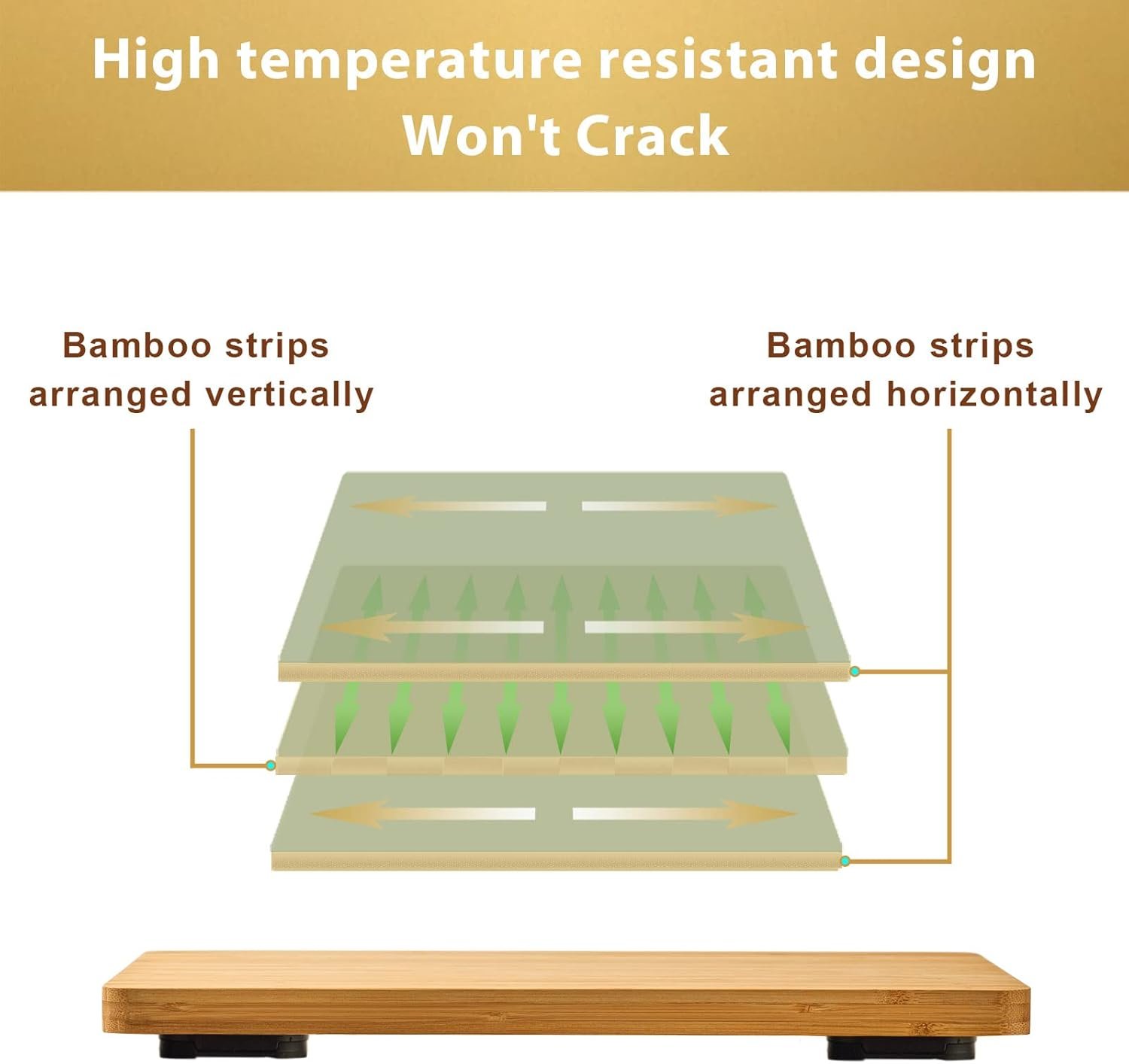 High temperature resistant design
Won't Crack

Bamboo strips arranged vertically

Bamboo strips arranged horizontally